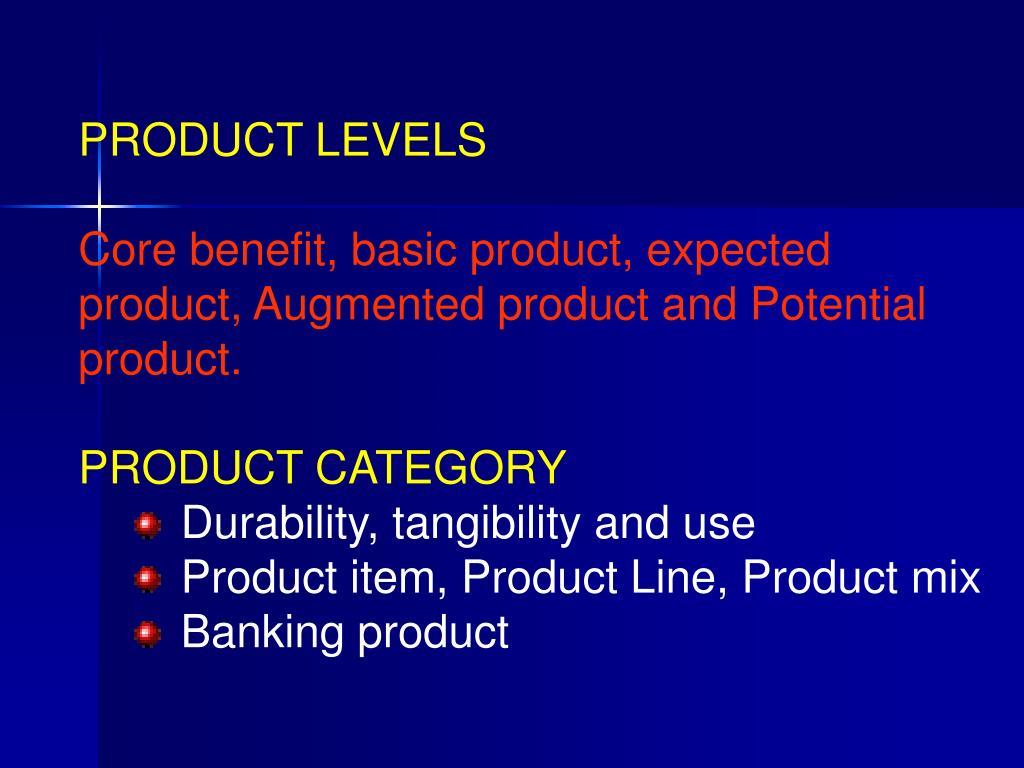 PRODUCT LEVELS

Core benefit, basic product, expected product, Augmented product and Potential product.

PRODUCT CATEGORY

- Durability, tangibility and use
- Product item, Product Line, Product mix
- Banking product